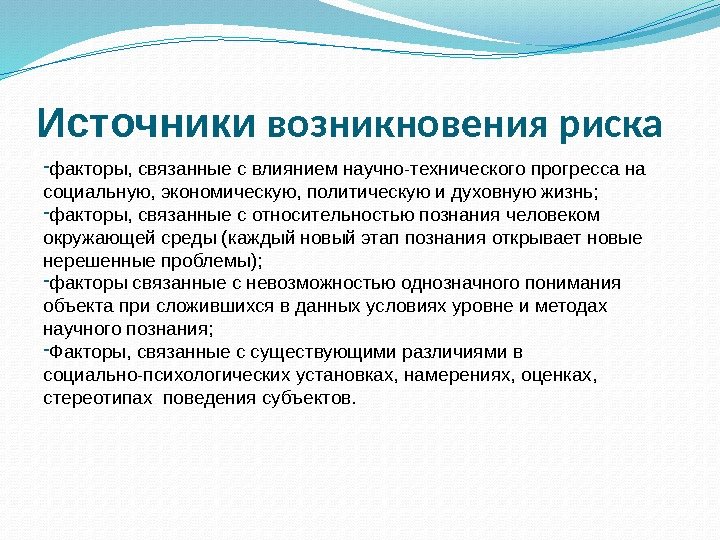 Источники возникновения риска

-факторы, связанные с влиянием научно-технического прогресса на социальную, экономическую, политическую и духовную жизнь;
-факторы, связанные с относительностью познания человеком окружающей среды (каждый новый этап познания открывает новые нерешенные проблемы);
-факторы связанные с невозможностью однозначного понимания объекта при сложившихся в данных условиях уровне и методах научного познания;
-Факторы, связанные с существующими различиями в социально-психологических установках, намерениях, оценках, стереотипах поведения субъектов.